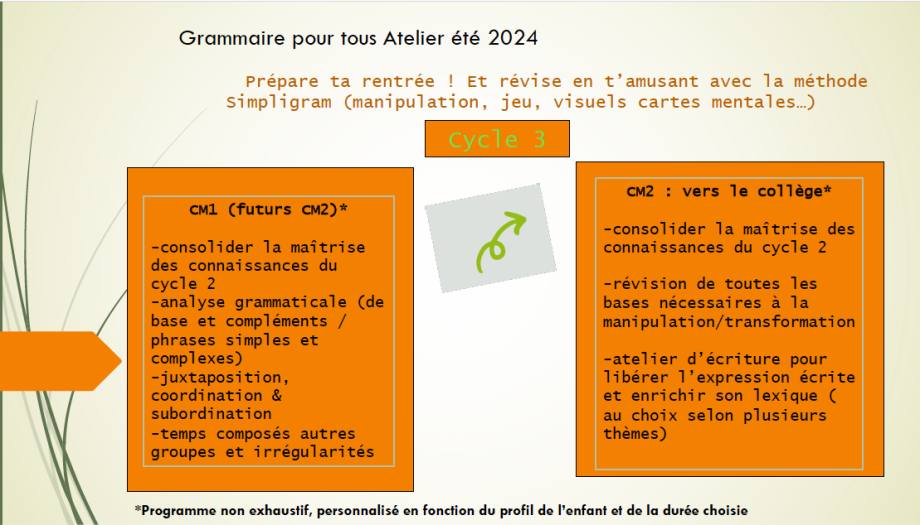 Grammaire pour tous Atelier été 2024

Prépare ta rentrée ! Et révise en t'amusant avec la méthode Simpligram (manipulation, jeu, visuels cartes mentales…)

Cycle 3

CM1 (futurs CM2)*

-consolider la maîtrise des connaissances du cycle 2
-analyse grammaticale (de base et compléments / phrases simples et complexes)
-juxtaposition, coordination & subordination
-temps composés autres groupes et irrégularités

CM2 : vers le collège*

-consolider la maîtrise des connaissances du cycle 2

-révision de toutes les bases nécessaires à la manipulation/transformation

-atelier d'écriture pour libérer l'expression écrite et enrichir son lexique ( au choix selon plusieurs thèmes)

*Programme non exhaustif, personnalisé en fonction du profil de l'enfant et de la durée choisie